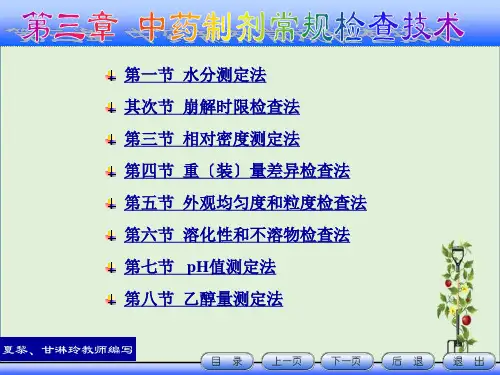 第三章 中药制剂常规检查技术

第一节 水分测定法

其次节 崩解时限检查法

第三节 相对密度测定法

第四节 重〔装〕量差异检查法

第五节 外观均匀度和粒度检查法

第六节 溶化性和不溶物检查法

第七节 pH值测定法

第八节 乙醇量测定法

夏黎、甘淋玲教师编写

目 录 上一页 下一页 后 退 退 出